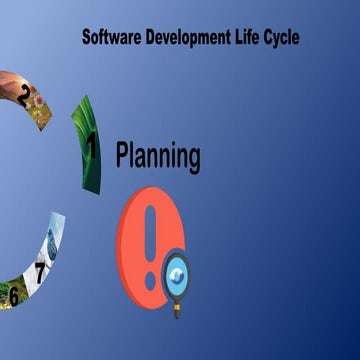 Software Development Life Cycle

2

1

Planning

7

6